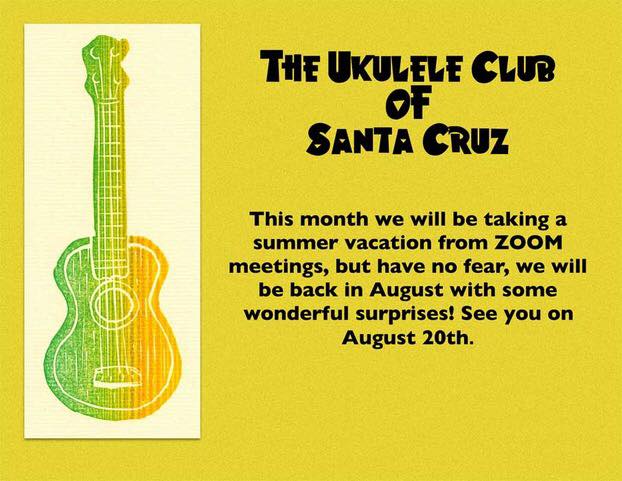 THE UKULELE CLUB
OF
SANTA CRUZ

This month we will be taking a summer vacation from ZOOM meetings, but have no fear, we will be back in August with some wonderful surprises! See you on August 20th.